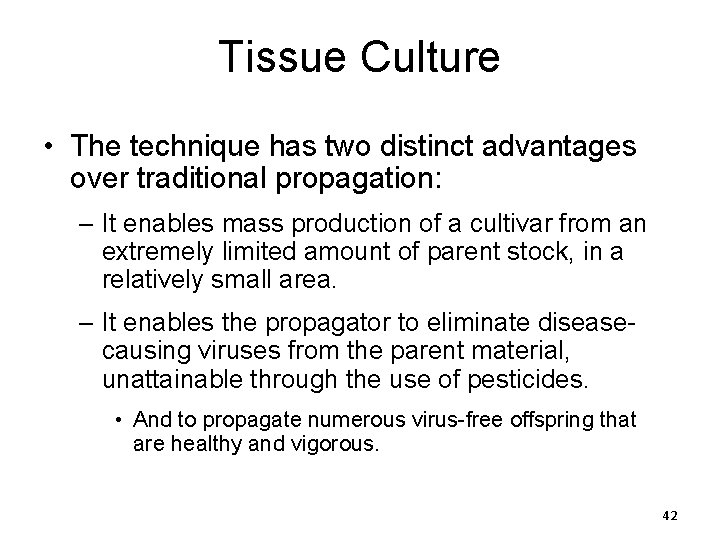 Tissue Culture

• The technique has two distinct advantages over traditional propagation:

– It enables mass production of a cultivar from an extremely limited amount of parent stock, in a relatively small area.

– It enables the propagator to eliminate disease-causing viruses from the parent material, unattainable through the use of pesticides.

• And to propagate numerous virus-free offspring that are healthy and vigorous.

42